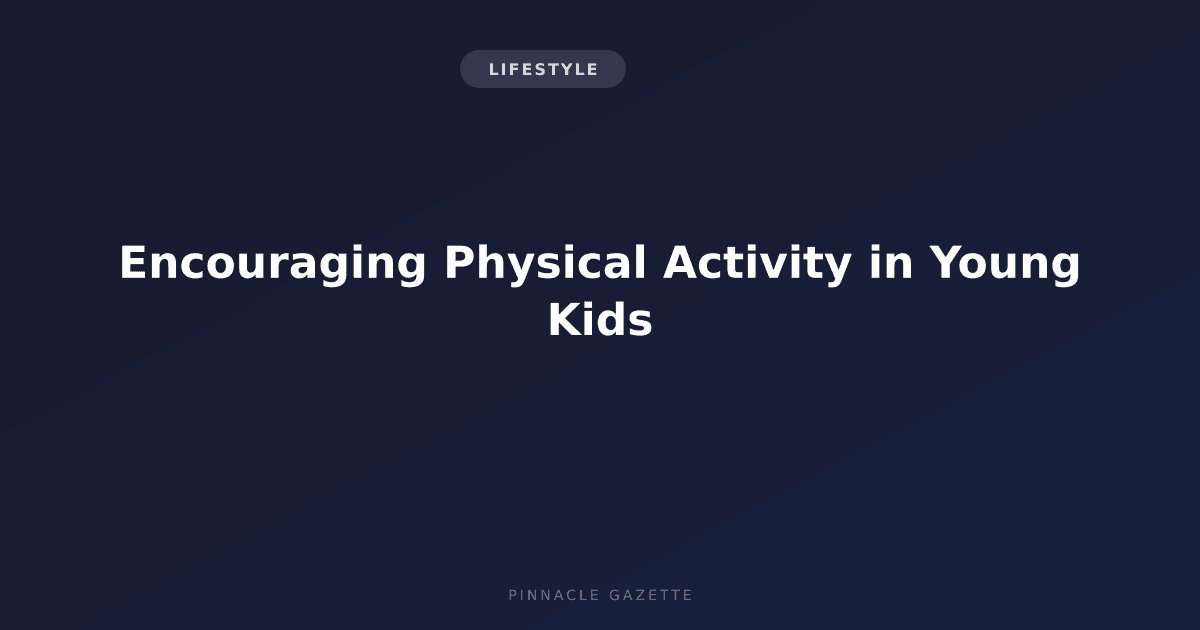 LIFESTYLE

Encouraging Physical Activity in Young Kids

PINNACLE GAZETTE